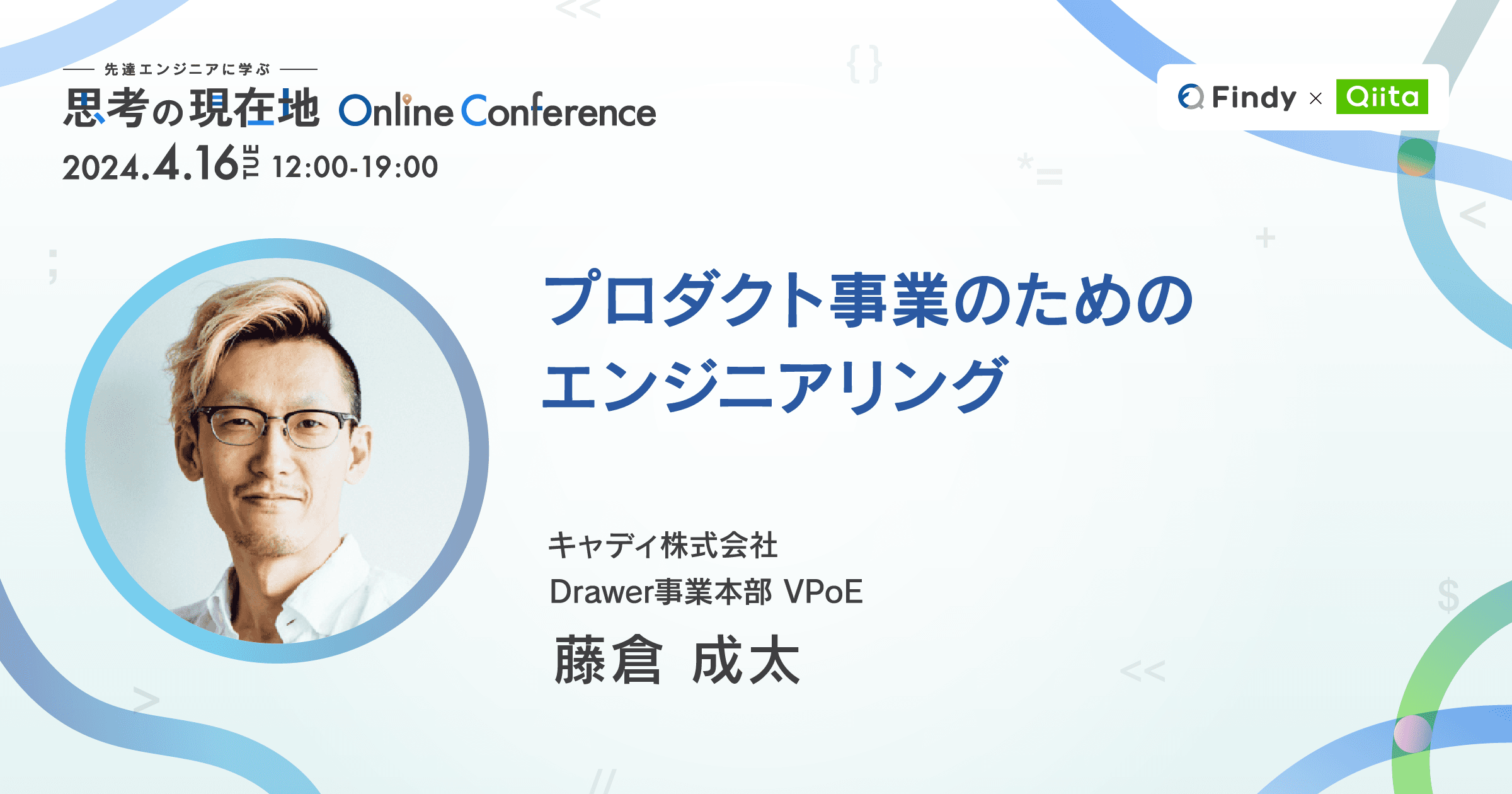 先達エンジニアに学ぶ
思考の現在地 Online Conference
2024.4.16 TUE 12:00-19:00

Findy × Qiita

プロダクト事業のための
エンジニアリング

キャディ株式会社
Drawer事業本部 VPoE
藤倉 成太